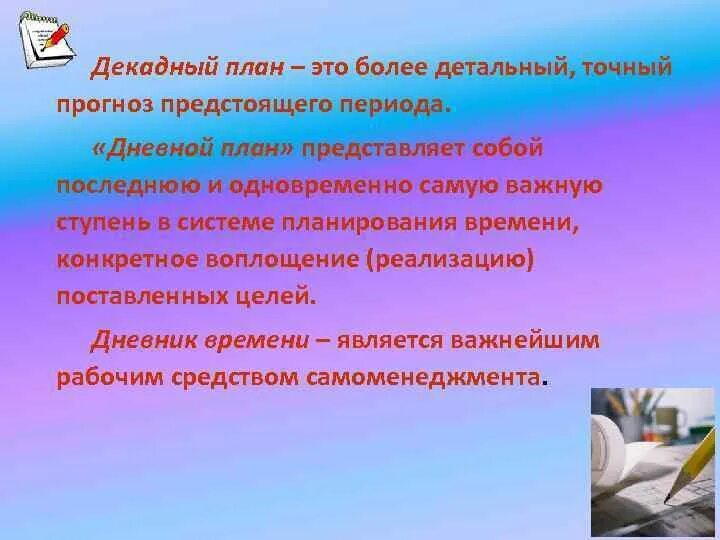 Декадный план – это более детальный, точный прогноз предстоящего периода.

«Дневной план» представляет собой последнюю и одновременно самую важную ступень в системе планирования времени, конкретное воплощение (реализацию) поставленных целей.

Дневник времени – является важнейшим рабочим средством самоменеджмента.